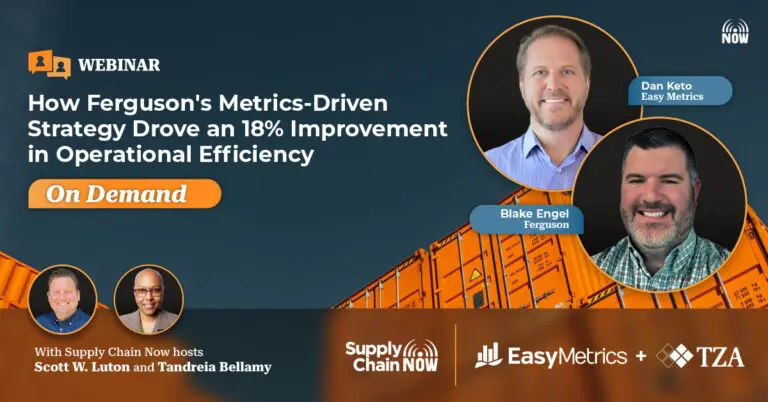 NOW

WEBINAR

How Ferguson's Metrics-Driven Strategy Drove an 18% Improvement in Operational Efficiency

On Demand

Dan Keto
Easy Metrics

Blake Engel
Ferguson

With Supply Chain Now hosts
Scott W. Luton and Tandreia Bellamy

Supply Chain NOW

EasyMetrics + TZA